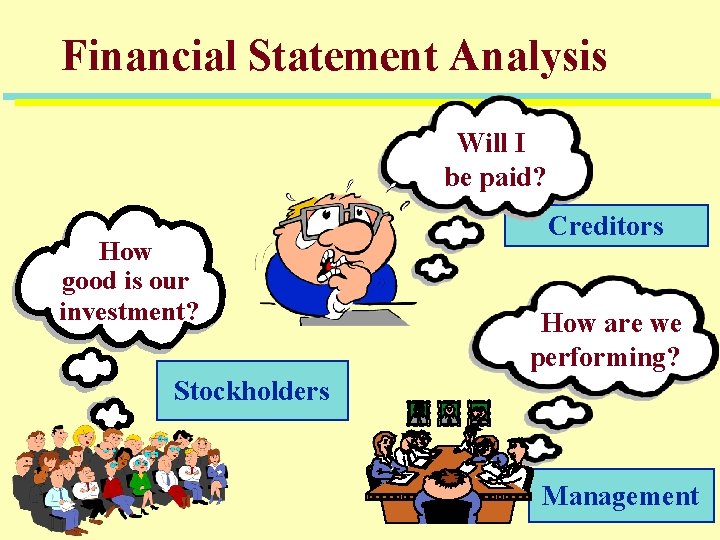 Financial Statement Analysis

Will I be paid?

Creditors

How good is our investment?

Stockholders

How are we performing?

Management